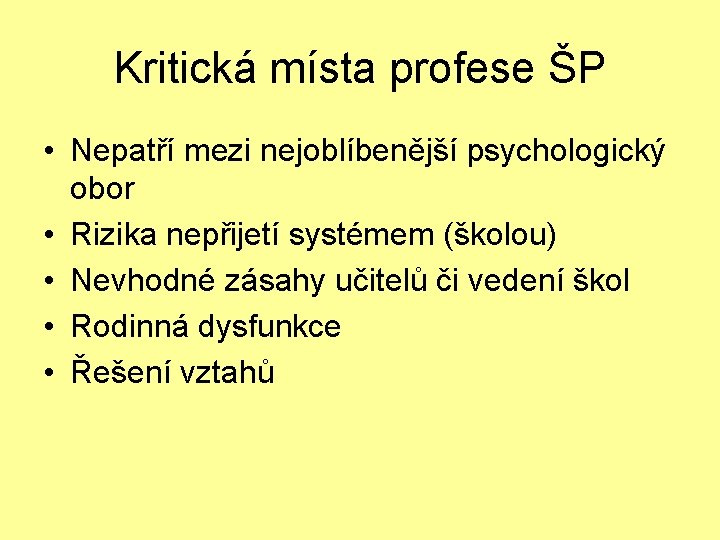 Kritická místa profese ŠP

• Nepatří mezi nejoblíbenější psychologický obor
• Rizika nepřijetí systémem (školou)
• Nevhodné zásahy učitelů či vedení škol
• Rodinná dysfunkce
• Řešení vztahů